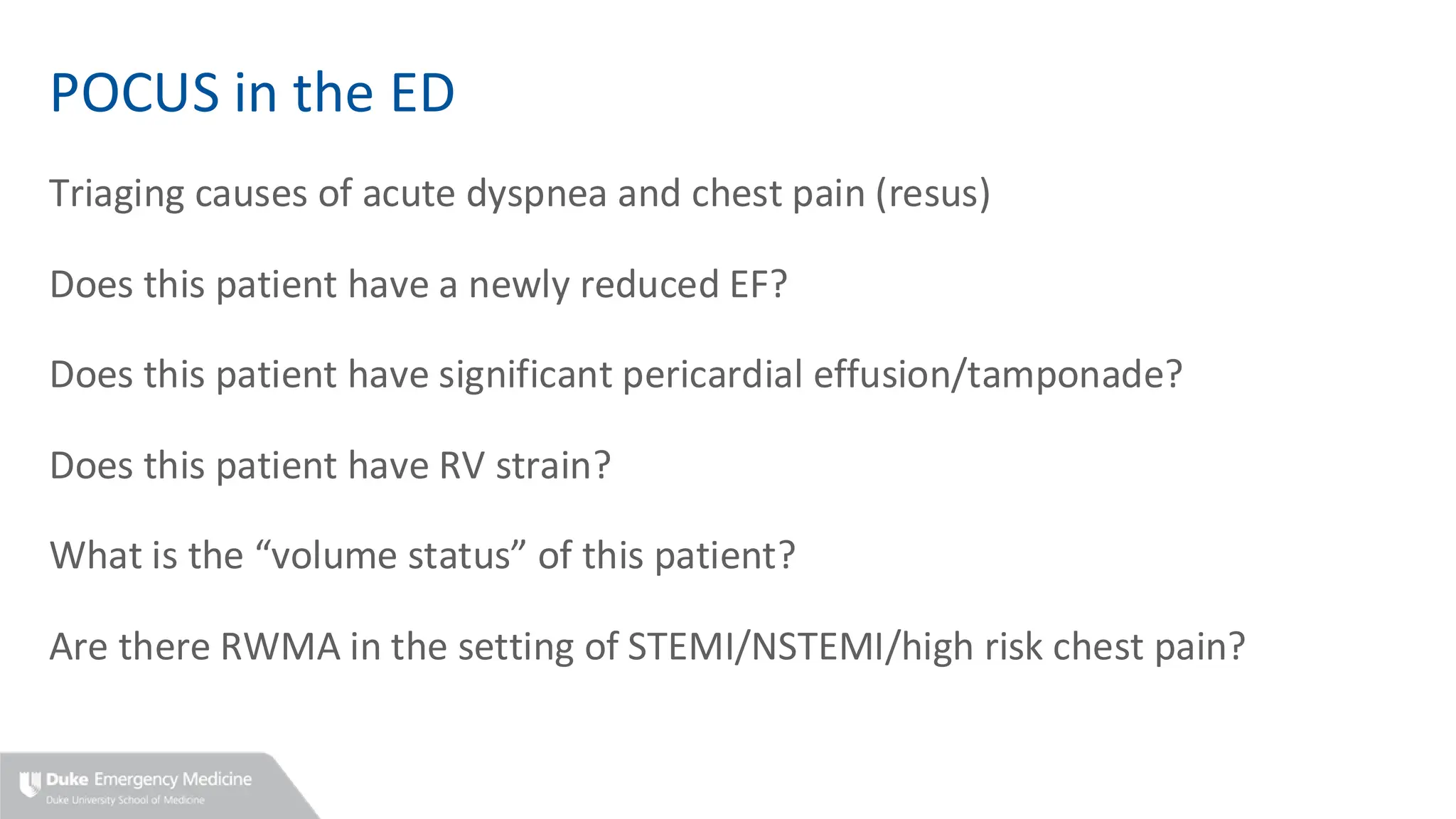 POCUS in the ED

Triaging causes of acute dyspnea and chest pain (resus)

Does this patient have a newly reduced EF?

Does this patient have significant pericardial effusion/tamponade?

Does this patient have RV strain?

What is the “volume status” of this patient?

Are there RWMA in the setting of STEMI/NSTEMI/high risk chest pain?

Duke Emergency Medicine
Duke University School of Medicine